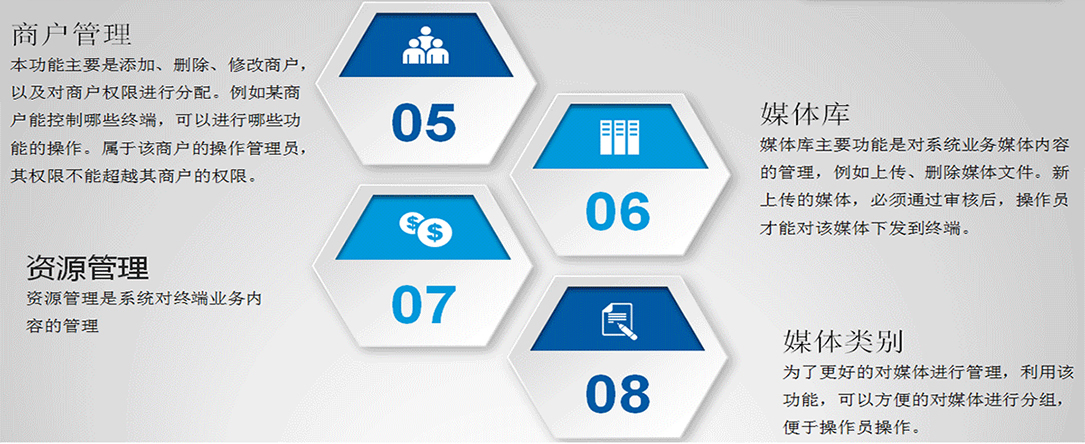 商户管理
本功能主要是添加、删除、修改商户，以及对商户权限进行分配。例如某商户能控制哪些终端，可以进行哪些功能的操作。属于该商户的操作管理员，其权限不能超越其商户的权限。

05

媒体库
媒体库主要功能是对系统业务媒体内容的管理，例如上传、删除媒体文件。新上传的媒体，必须通过审核后，操作员才能对该媒体下发到终端。

06

资源管理
资源管理是系统对终端业务内容的管理

07

媒体类别
为了更好的对媒体进行管理，利用该功能，可以方便的对媒体进行分组，便于操作员操作。

08